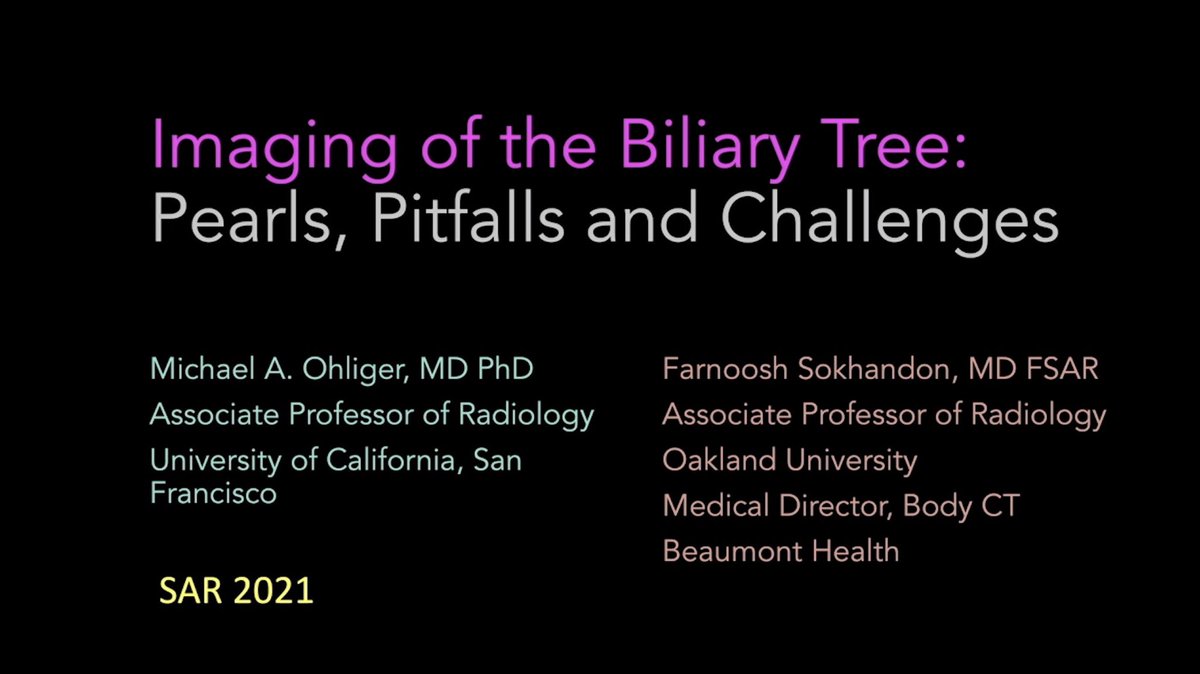 Imaging of the Biliary Tree:
Pearls, Pitfalls and Challenges

Michael A. Ohliger, MD PhD
Associate Professor of Radiology
University of California, San Francisco

SAR 2021

Farnoosh Sokhandon, MD FSAR
Associate Professor of Radiology
Oakland University
Medical Director, Body CT
Beaumont Health